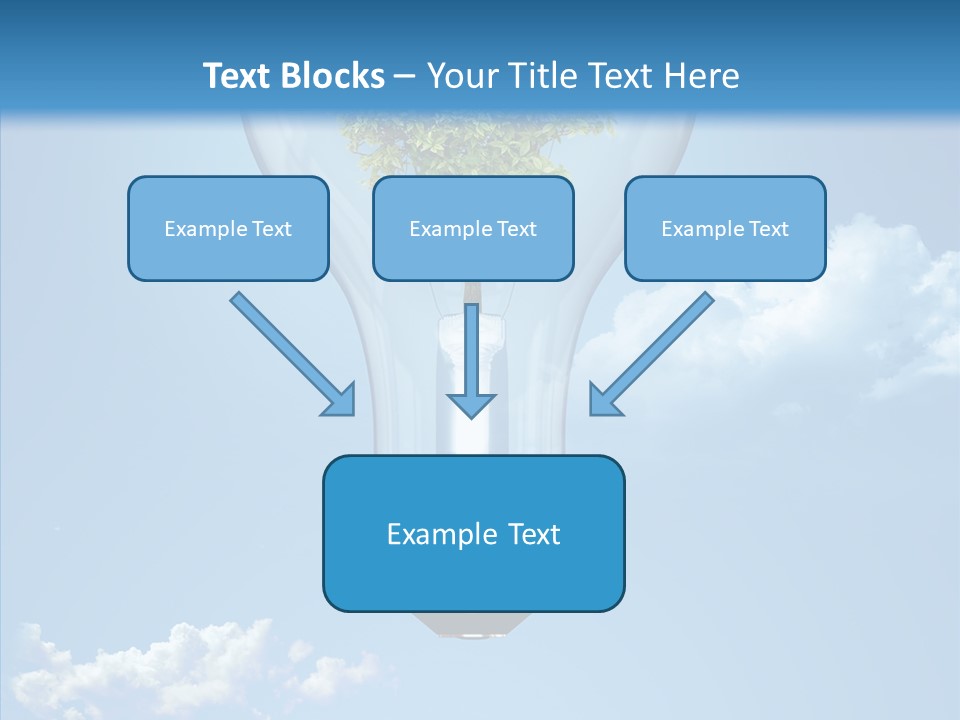 Text Blocks – Your Title Text Here

Example Text

Example Text

Example Text

Example Text